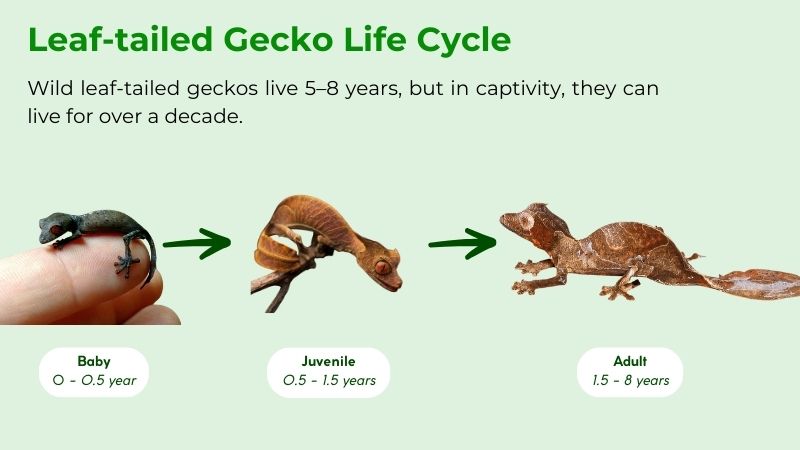 Leaf-tailed Gecko Life Cycle

Wild leaf-tailed geckos live 5–8 years, but in captivity, they can live for over a decade.

Baby
0 - 0.5 year

Juvenile
0.5 - 1.5 years

Adult
1.5 - 8 years